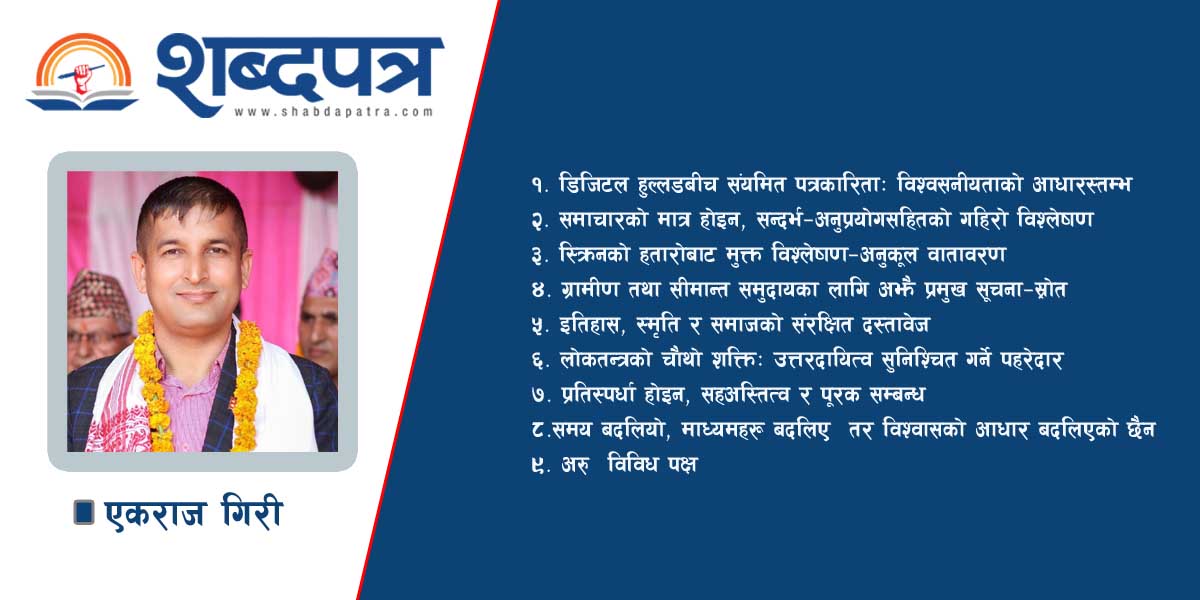 शब्दपत्र
www.shabdapatra.com

एकराज गिरी

१. डिजिटल हुल्लडबीच संयमित पत्रकारिताः विश्वसनीयताको आधारस्तम्भ
२. समाचारको मात्र होइन, सन्दर्भ-अनुप्रयोगसहितको गहिरो विश्लेषण
३. स्क्रिनको हतारोबाट मुक्त विश्लेषण-अनुकूल वातावरण
४. ग्रामीण तथा सीमान्त समुदायका लागि अझै प्रमुख सूचना-स्रोत
५. इतिहास, स्मृति र समाजको संरक्षित दस्तावेज
६. लोकतन्त्रको चौथो शक्तिः उत्तरदायित्व सुनिश्चित गर्ने पहरेदार
७. प्रतिस्पर्धा होइन, सहअस्तित्व र पूरक सम्बन्ध
८.समय बदलियो, माध्यमहरू बदलिए तर विश्वासको आधार बदलिएको छैन
९. अरु विविध पक्ष